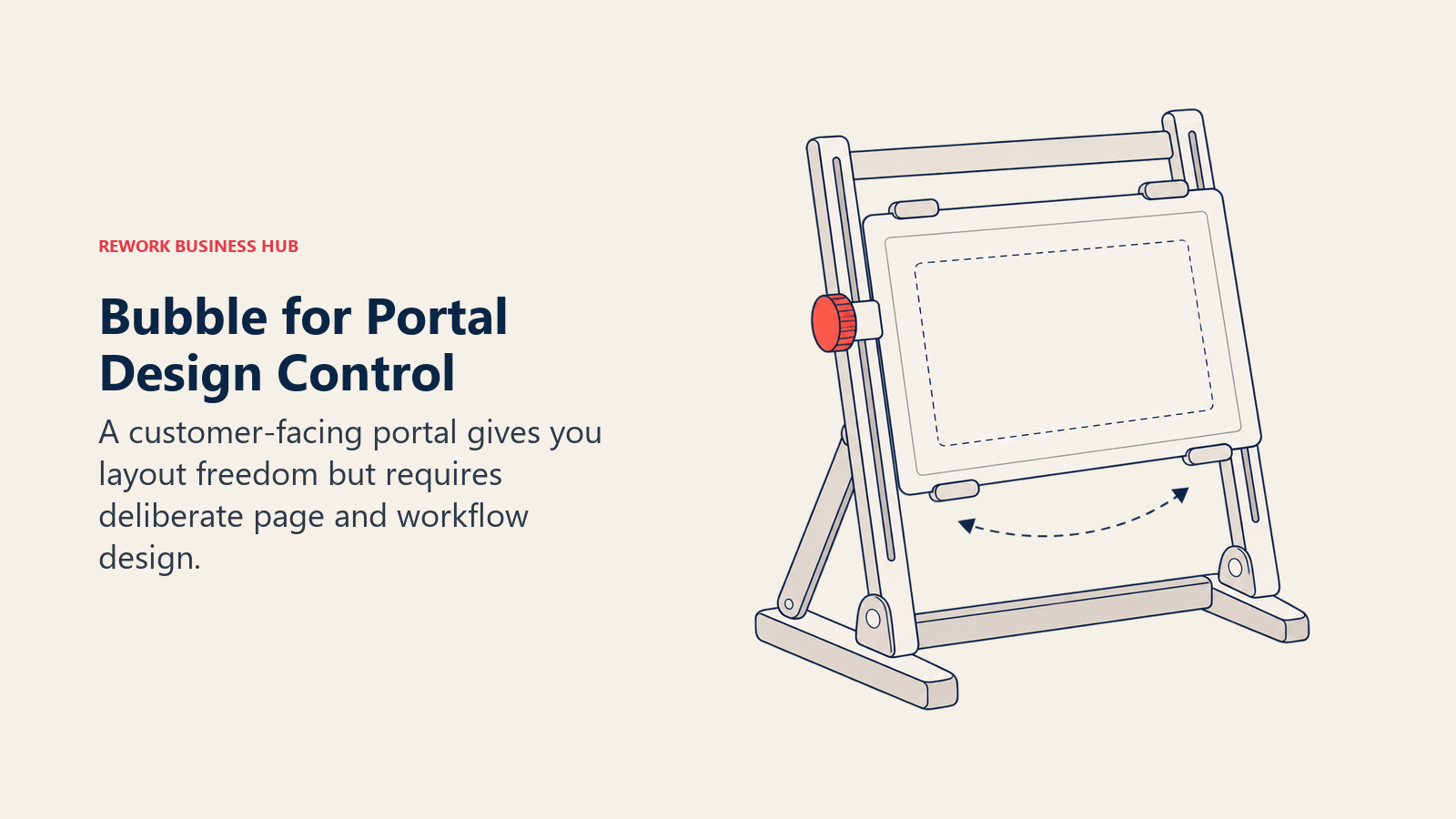 REWORK BUSINESS HUB

Bubble for Portal Design Control

A customer-facing portal gives you layout freedom but requires deliberate page and workflow design.